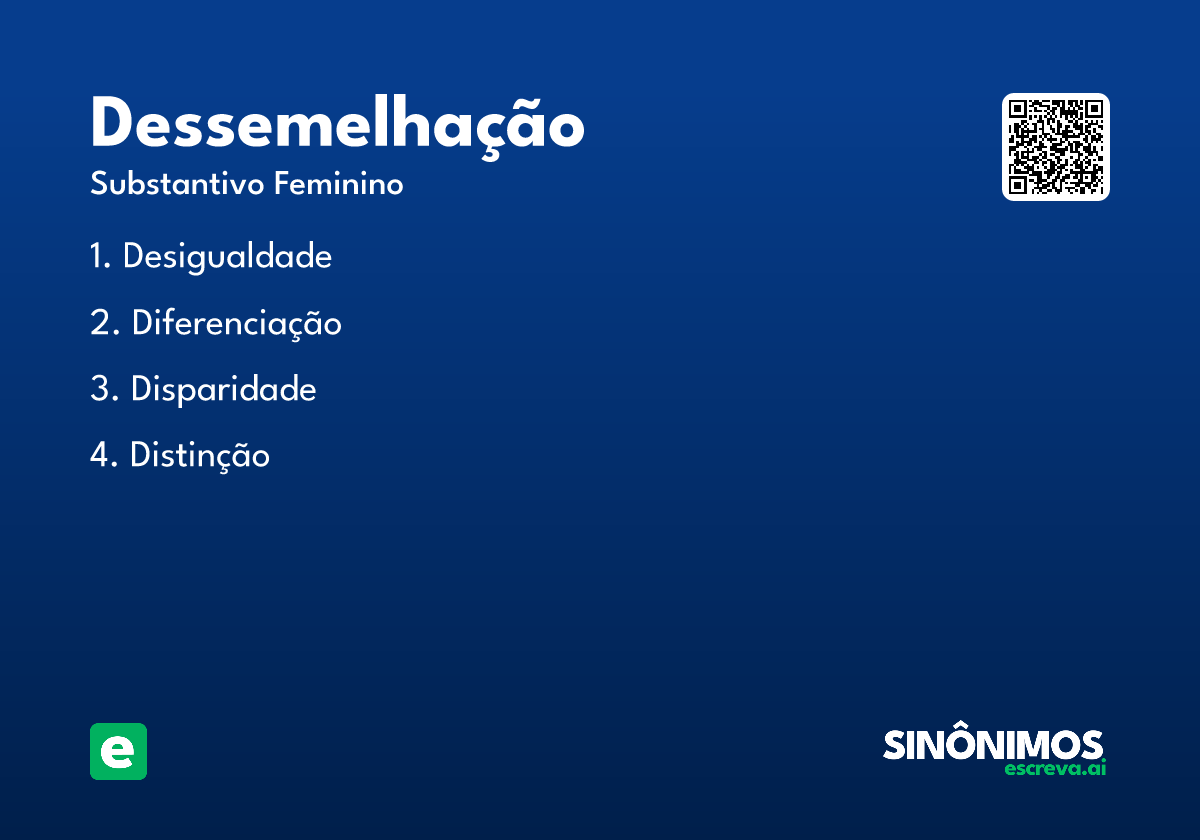 Dessemelhação
Substantivo Feminino

1. Desigualdade

2. Diferenciação

3. Disparidade

4. Distinção

e

SINÔNIMOS
escreva.ai